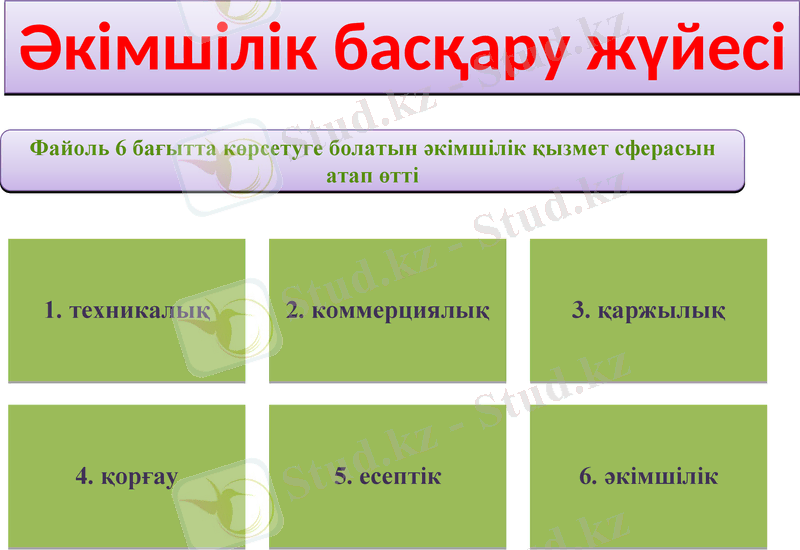 Әкімшілік басқару жүйесі

Файоль 6 бағытта көрсетуге болатын әкімшілік қызмет сферасын атап өтті

1. техникалық

2. коммерциялық

3. қаржылық

4. қорғау

5. есептік

6. әкімшілік

Stud.kz - Stud.kz